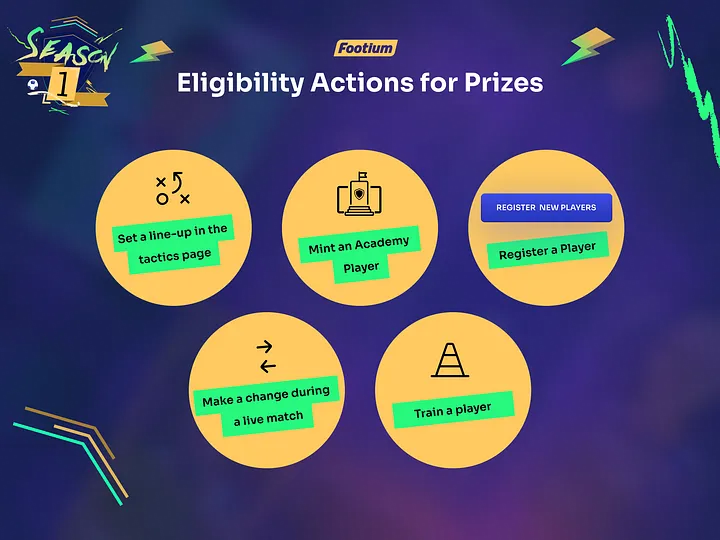 SEASON 1

Footium

Eligibility Actions for Prizes

Set a line-up in the tactics page

Mint an Academy Player

REGISTER NEW PLAYERS

Register a Player

Make a change during a live match

Train a player